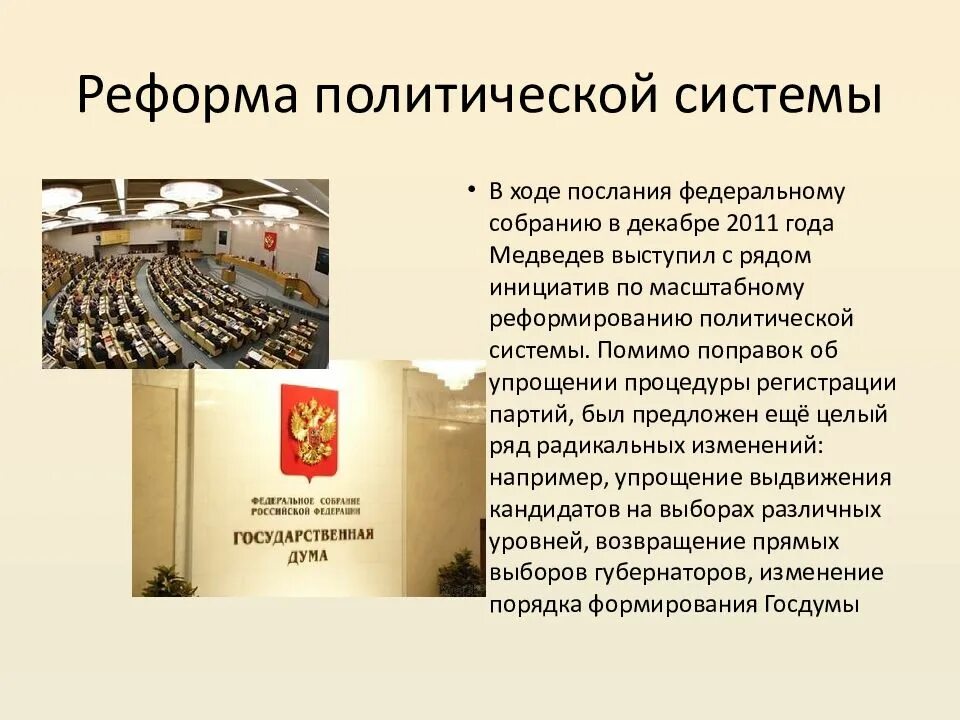 Реформа политической системы

ФЕДЕРАЛЬНОЕ СОБРАНИЕ РОССИЙСКОЙ ФЕДЕРАЦИИ
ГОСУДАРСТВЕННАЯ ДУМА

• В ходе послания федеральному собранию в декабре 2011 года Медведев выступил с рядом инициатив по масштабному реформированию политической системы. Помимо поправок об упрощении процедуры регистрации партий, был предложен ещё целый ряд радикальных изменений: например, упрощение выдвижения кандидатов на выборах различных уровней, возвращение прямых выборов губернаторов, изменение порядка формирования Госдумы